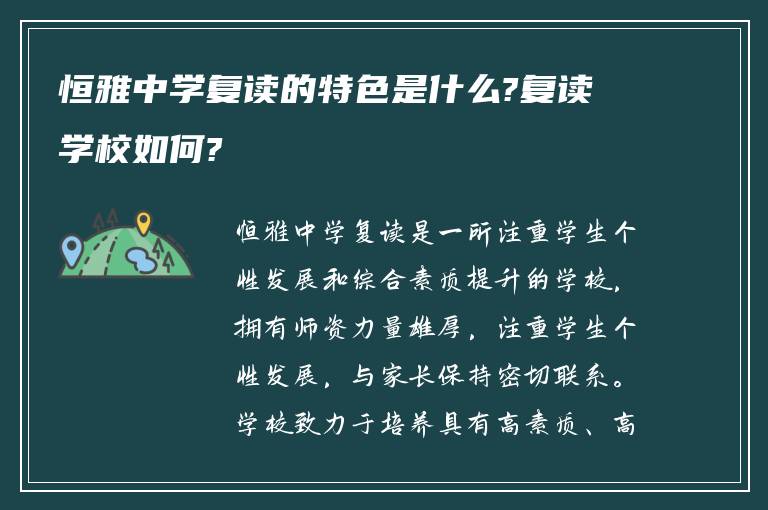 恒雅中学复读的特色是什么?复读学校如何?

恒雅中学复读是一所注重学生个性发展和综合素质提升的学校，拥有师资力量雄厚，注重学生个性发展，与家长保持密切联系。学校致力于培养具有高素质、高